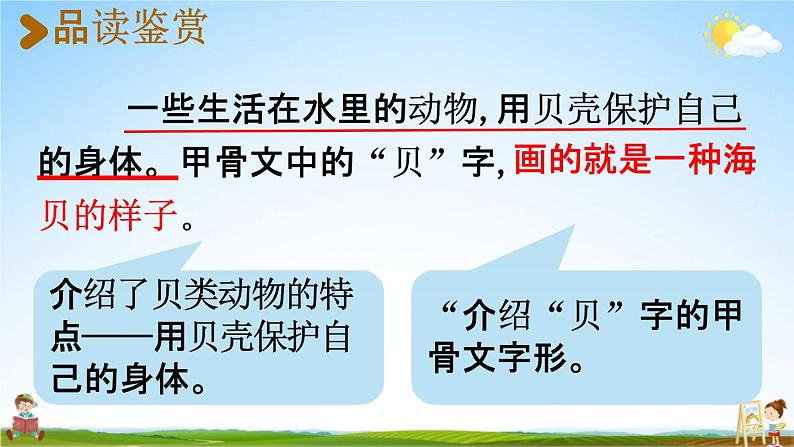 品读鉴赏

一些生活在水里的动物,用贝壳保护自己的身体。甲骨文中的“贝”字,画的就是一种海贝的样子。

介绍了贝类动物的特点——用贝壳保护自己的身体。

“介绍“贝”字的甲骨文字形。